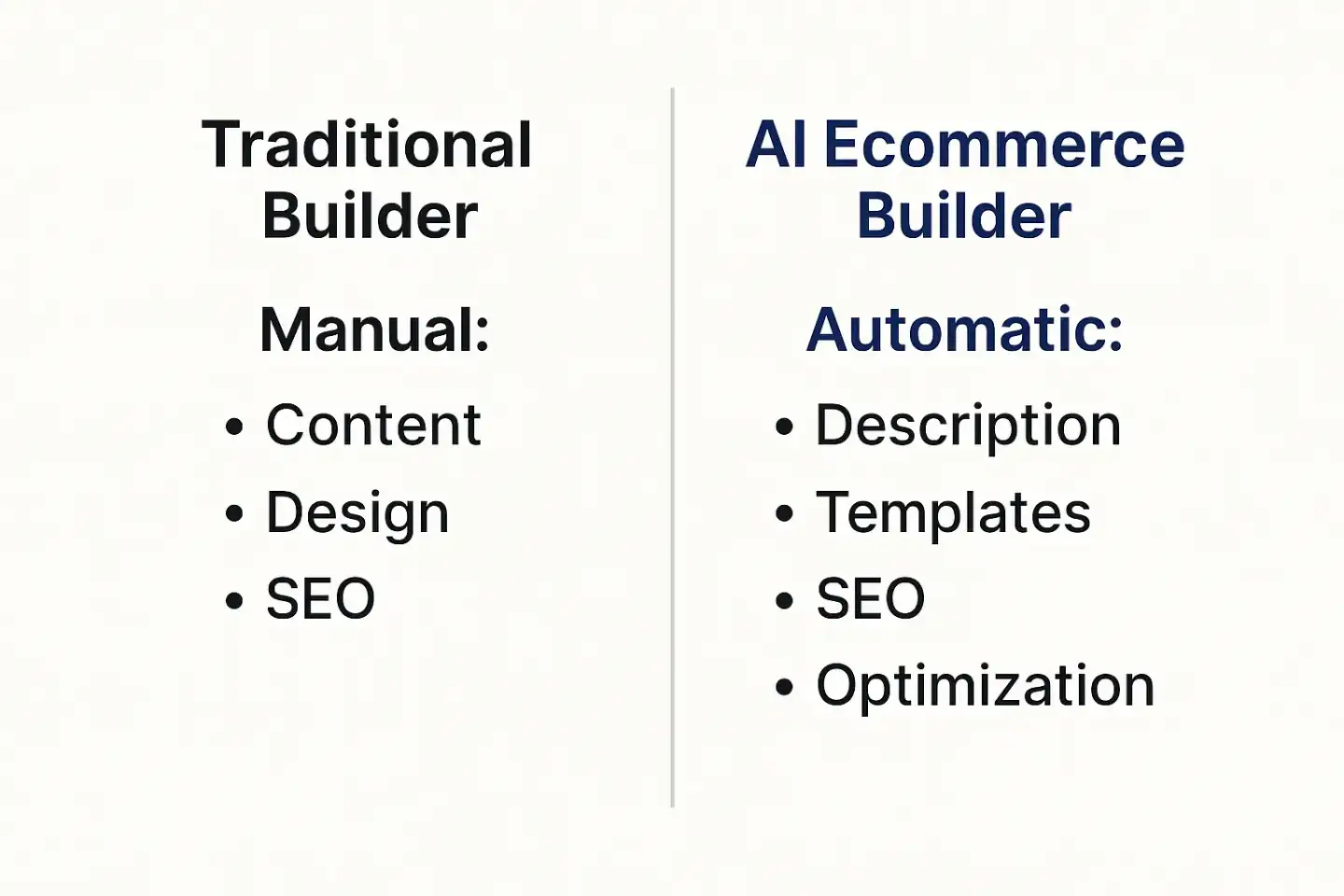 Traditional Builder

Manual:

• Content
• Design
• SEO

AI Ecommerce Builder

Automatic:

• Description
• Templates
• SEO
• Optimization